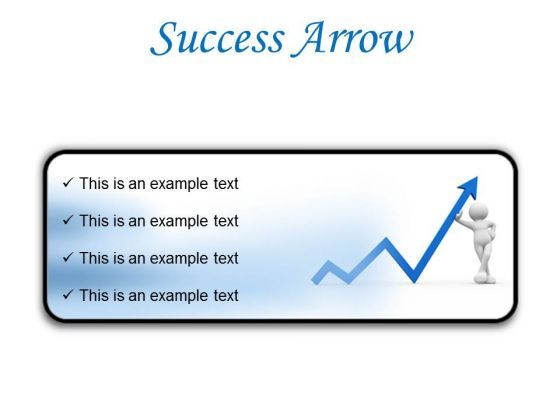 Success Arrow

✓ This is an example text

✓ This is an example text

✓ This is an example text

✓ This is an example text